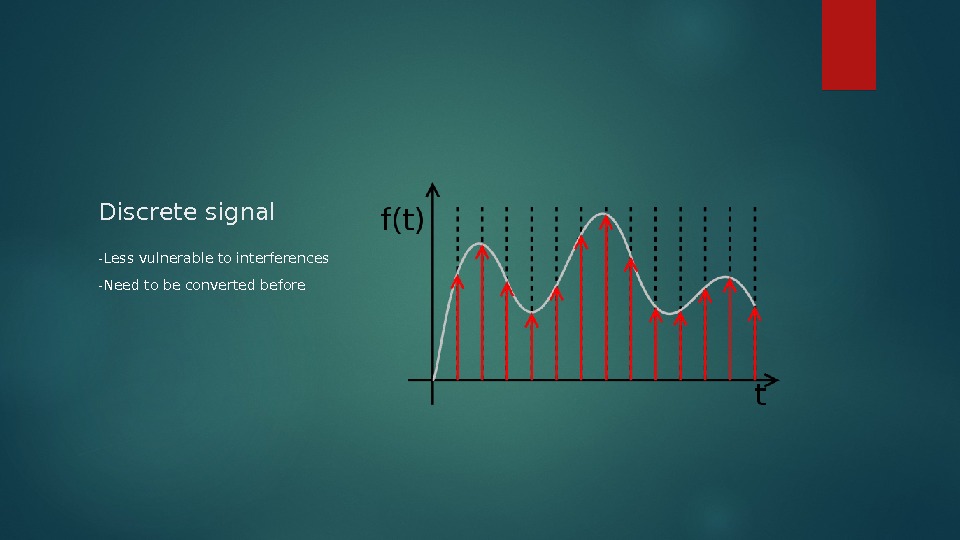 Discrete signal

-Less vulnerable to interferences

-Need to be converted before

f(t)

t